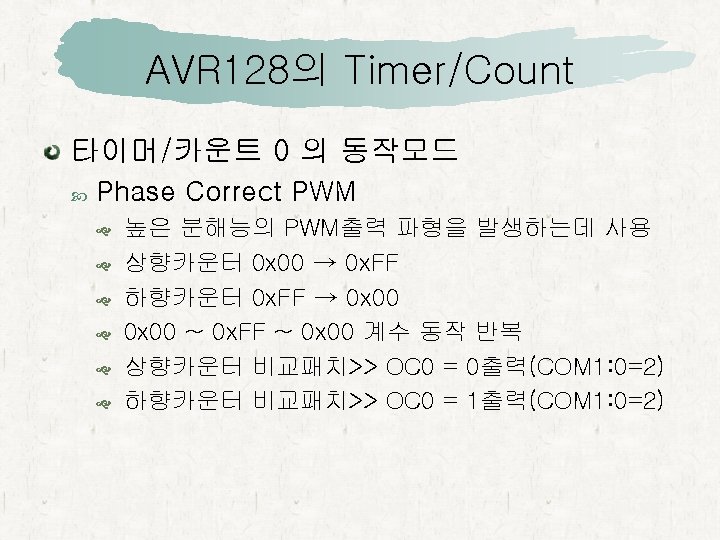 AVR128의 Timer/Count

타이머/카운트 0 의 동작모드

Phase Correct PWM

높은 분해능의 PWM출력 파형을 발생하는데 사용

상향카운터 0x00 → 0xFF

하향카운터 0xFF → 0x00

0x00 ~ 0xFF ~ 0x00 계수 동작 반복

상향카운터 비교패치>> OC0 = 0출력(COM1:0=2)

하향카운터 비교패치>> OC0 = 1출력(COM1:0=2)